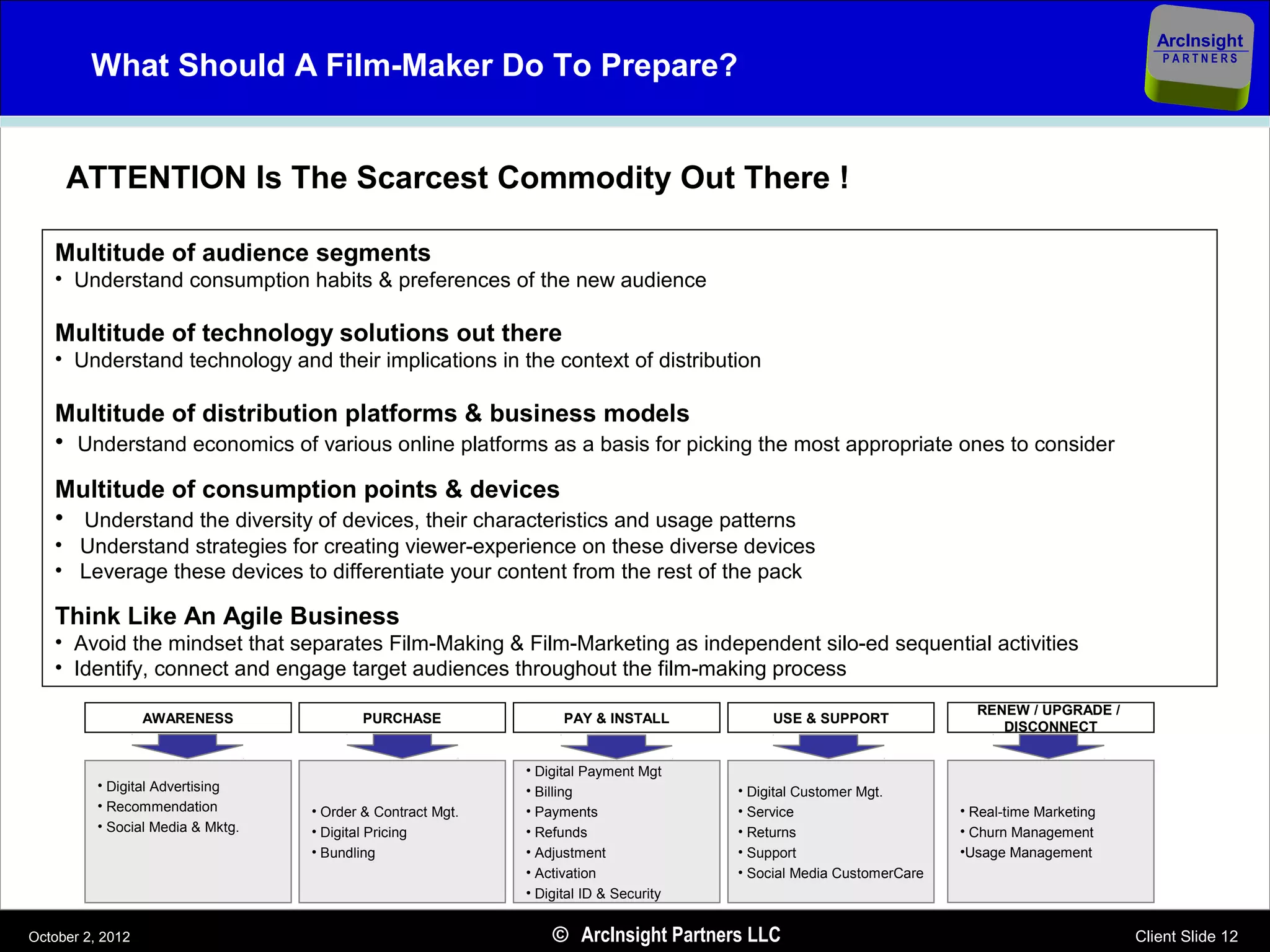 What Should A Film-Maker Do To Prepare?

ArcInsight PARTNERS

ATTENTION Is The Scarcest Commodity Out There !

Multitude of audience segments
• Understand consumption habits & preferences of the new audience

Multitude of technology solutions out there
• Understand technology and their implications in the context of distribution

Multitude of distribution platforms & business models
• Understand economics of various online platforms as a basis for picking the most appropriate ones to consider

Multitude of consumption points & devices
• Understand the diversity of devices, their characteristics and usage patterns
• Understand strategies for creating viewer-experience on these diverse devices
• Leverage these devices to differentiate your content from the rest of the pack

Think Like An Agile Business
• Avoid the mindset that separates Film-Making & Film-Marketing as independent silo-ed sequential activities
• Identify, connect and engage target audiences throughout the film-making process

AWARENESS
• Digital Advertising
• Recommendation
• Social Media & Mktg.

PURCHASE
• Order & Contract Mgt.
• Digital Pricing
• Bundling

PAY & INSTALL
• Digital Payment Mgt
• Billing
• Payments
• Refunds
• Adjustment
• Activation
• Digital ID & Security

USE & SUPPORT
• Digital Customer Mgt.
• Service
• Returns
• Support
• Social Media CustomerCare

RENEW / UPGRADE / DISCONNECT
• Real-time Marketing
• Churn Management
•Usage Management

October 2, 2012
© ArcInsight Partners LLC
Client Slide 12